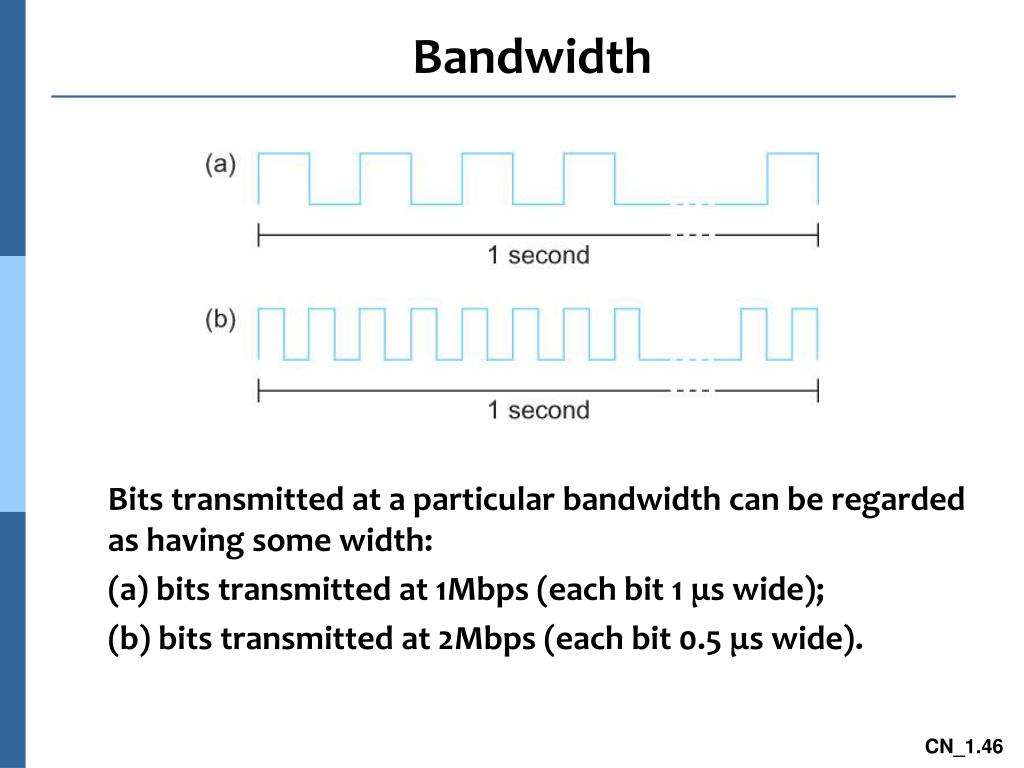 Bandwidth

(a)

1 second

(b)

1 second

Bits transmitted at a particular bandwidth can be regarded as having some width:

(a) bits transmitted at 1Mbps (each bit 1 μs wide);

(b) bits transmitted at 2Mbps (each bit 0.5 μs wide).

CN_1.46